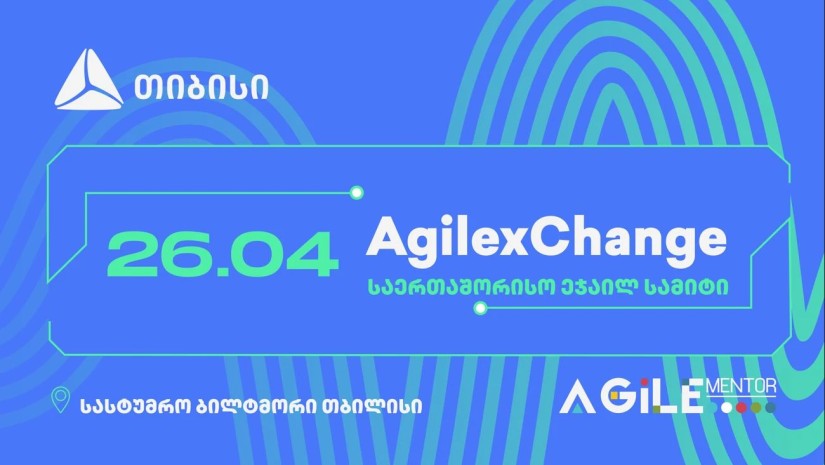 თიბისი

26.04

AgilexChange

საერთაშორისო ეჯაილ სამიტი

სასტუმრო ბილტმორი თბილისი

AGILE MENTOR